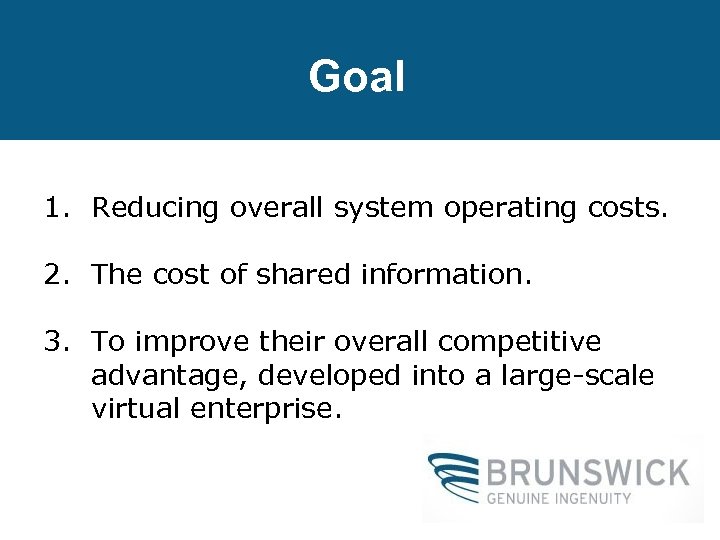 Goal

1. Reducing overall system operating costs.

2. The cost of shared information.

3. To improve their overall competitive advantage, developed into a large-scale virtual enterprise.

BRUNSWICK
GENUINE INGENUITY